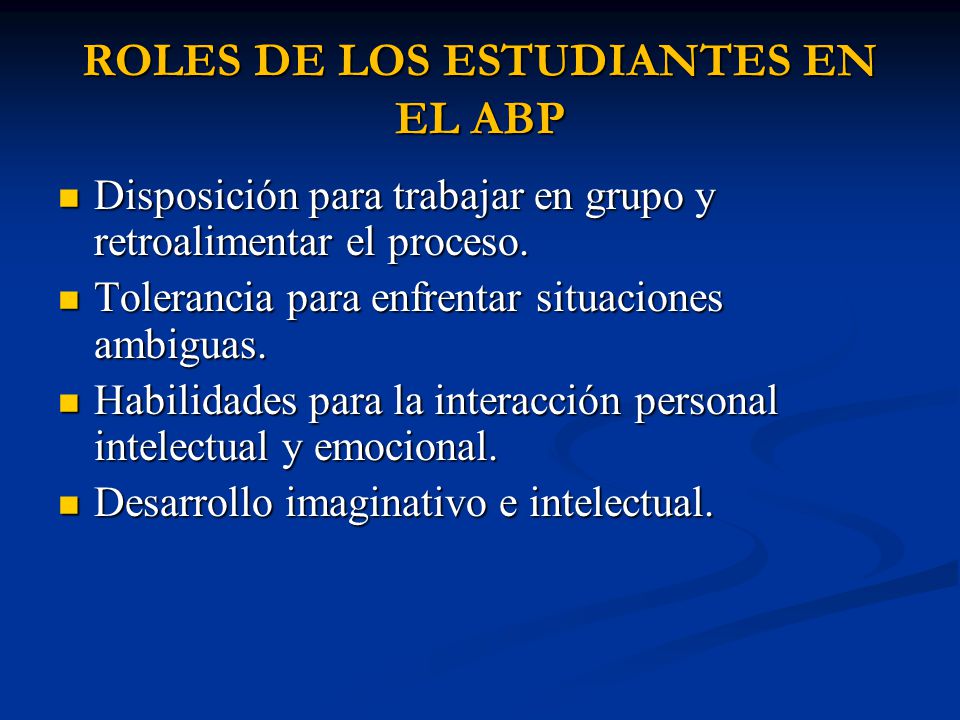 ROLES DE LOS ESTUDIANTES EN EL ABP

- Disposición para trabajar en grupo y retroalimentar el proceso.
- Tolerancia para enfrentar situaciones ambiguas.
- Habilidades para la interacción personal intelectual y emocional.
- Desarrollo imaginativo e intelectual.